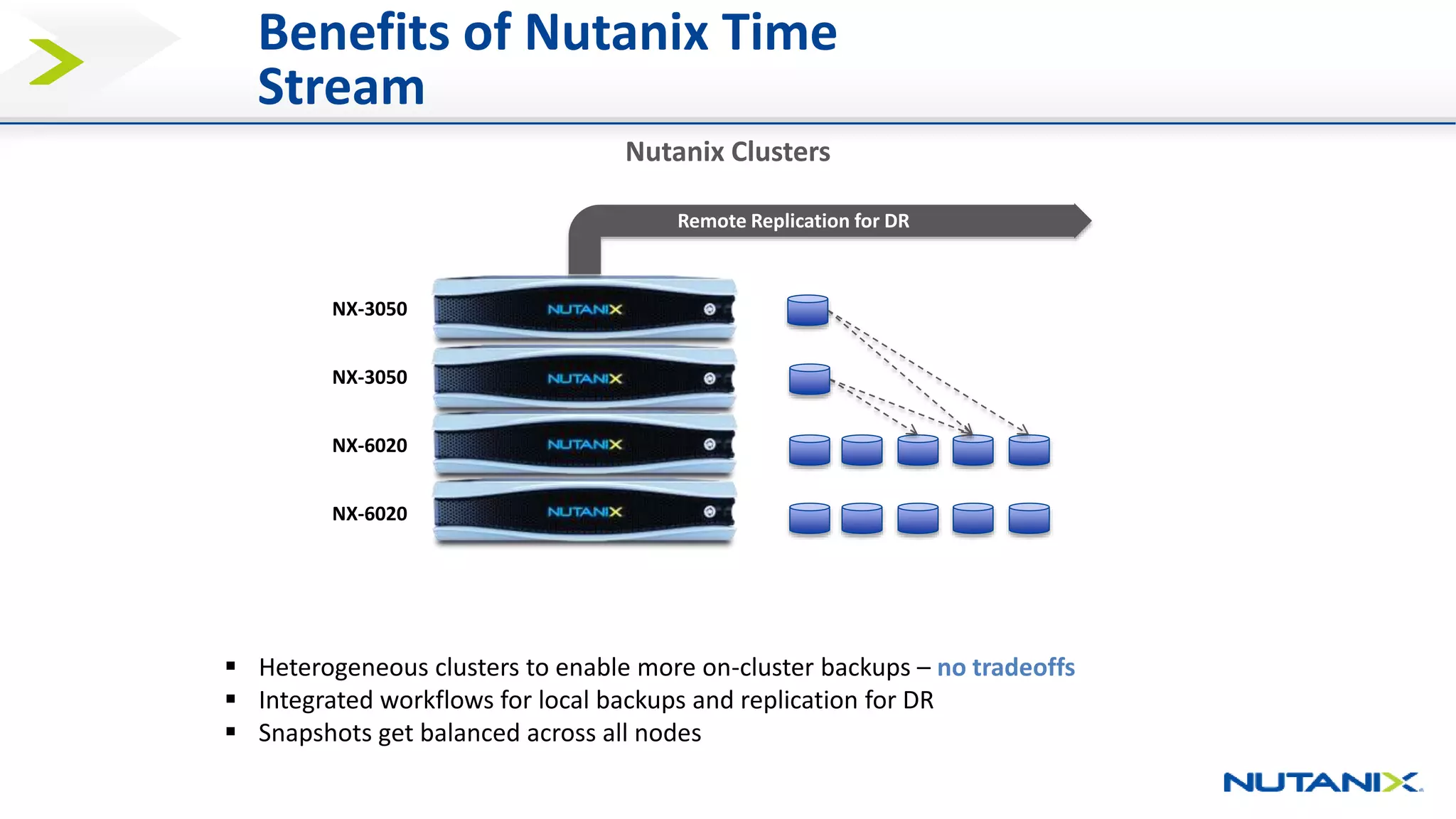 Benefits of Nutanix Time Stream

Nutanix Clusters

Remote Replication for DR

NX-3050
NUTANIX

NX-3050
NUTANIX

NX-6020
NUTANIX

NX-6020
NUTANIX

▪ Heterogeneous clusters to enable more on-cluster backups – no tradeoffs
▪ Integrated workflows for local backups and replication for DR
▪ Snapshots get balanced across all nodes

NUTANIX